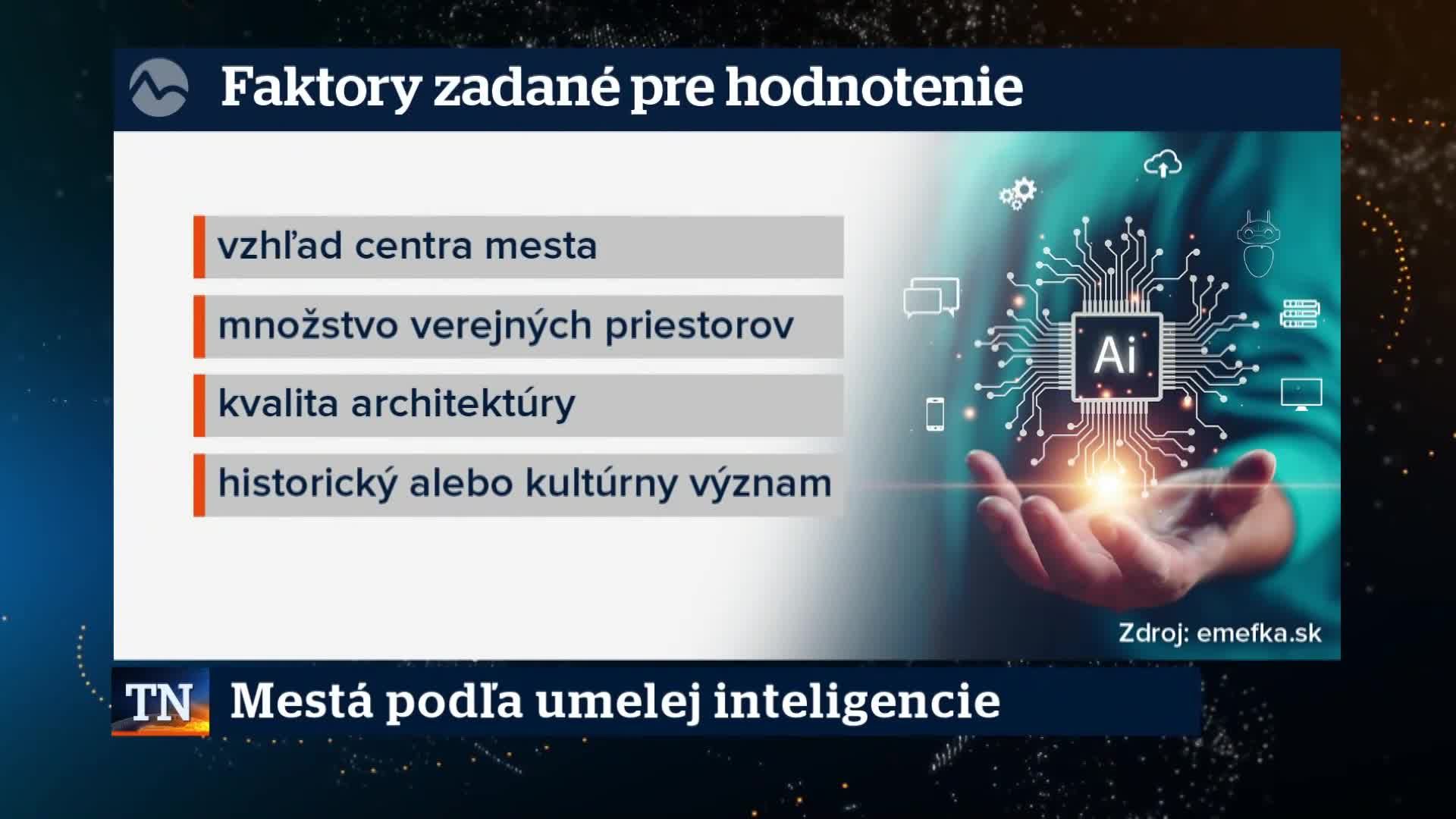 Faktory zadané pre hodnotenie

vzhľad centra mesta

množstvo verejných priestorov

kvalita architektúry

historický alebo kultúrny význam

Ai

Zdroj: emefka.sk

TN

Mestá podľa umelej inteligencie